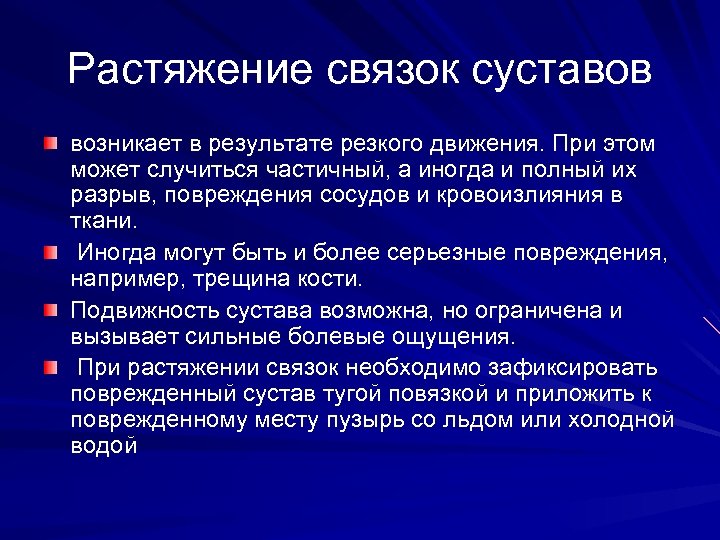 Растяжение связок суставов

возникает в результате резкого движения. При этом может случиться частичный, а иногда и полный их разрыв, повреждения сосудов и кровоизлияния в ткани.

Иногда могут быть и более серьезные повреждения, например, трещина кости.

Подвижность сустава возможна, но ограничена и вызывает сильные болевые ощущения.

При растяжении связок необходимо зафиксировать поврежденный сустав тугой повязкой и приложить к поврежденному месту пузырь со льдом или холодной водой